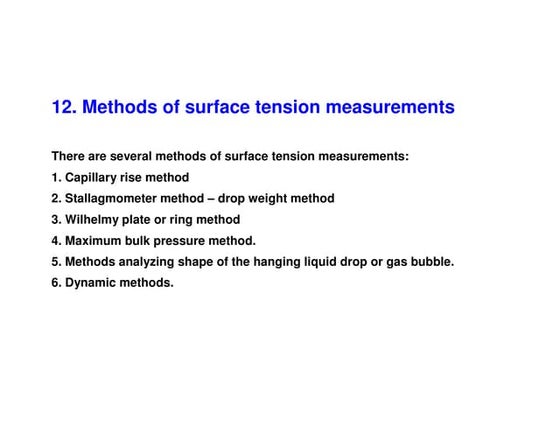 12. Methods of surface tension measurements

There are several methods of surface tension measurements:

1. Capillary rise method

2. Stallagmometer method – drop weight method

3. Wilhelmy plate or ring method

4. Maximum bulk pressure method.

5. Methods analyzing shape of the hanging liquid drop or gas bubble.

6. Dynamic methods.